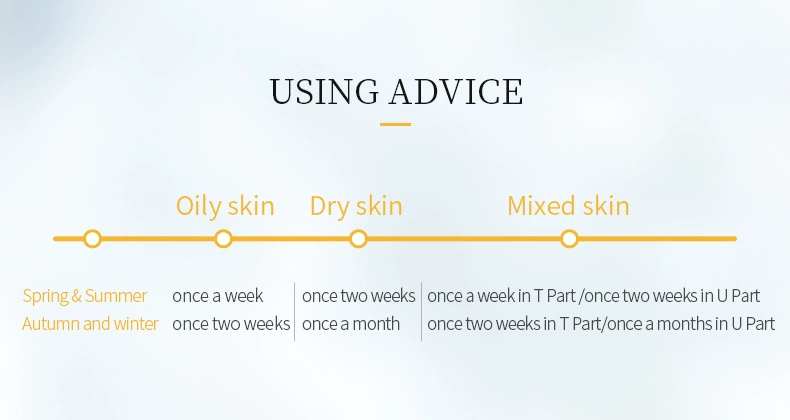 USING ADVICE

| | Oily skin | Dry skin | Mixed skin |
|---|---|---|---|
| Spring & Summer | once a week | once two weeks | once a week in T Part /once two weeks in U Part |
| Autumn and winter | once two weeks | once a month | once two weeks in T Part/once a months in U Part |